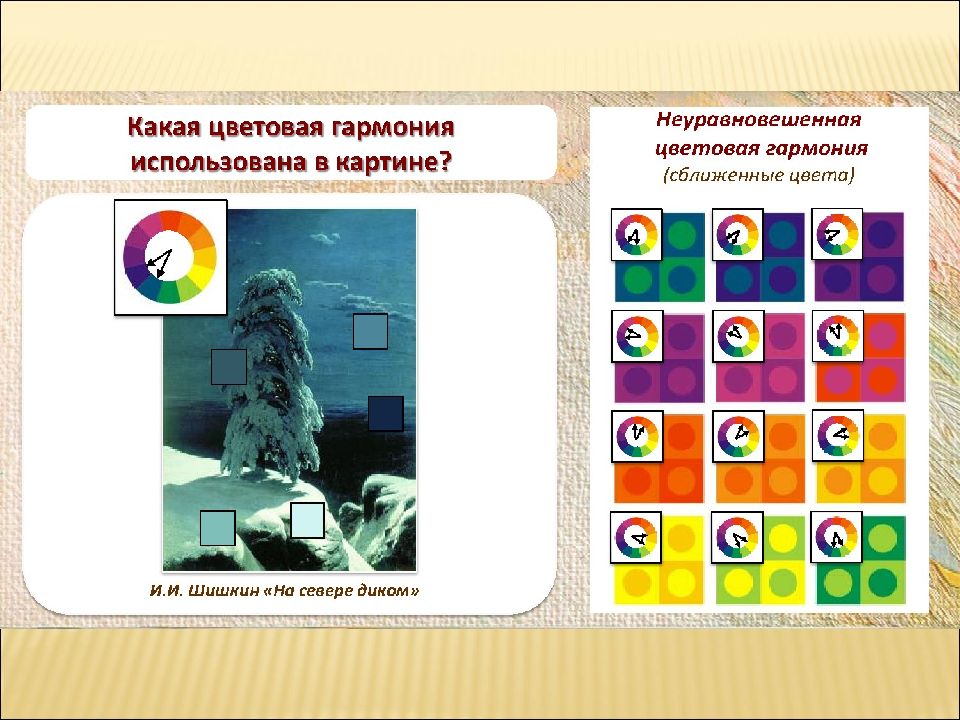 Какая цветовая гармония использована в картине?

И.И. Шишкин «На севере диком»

Неуравновешенная цветовая гармония (сближенные цвета)